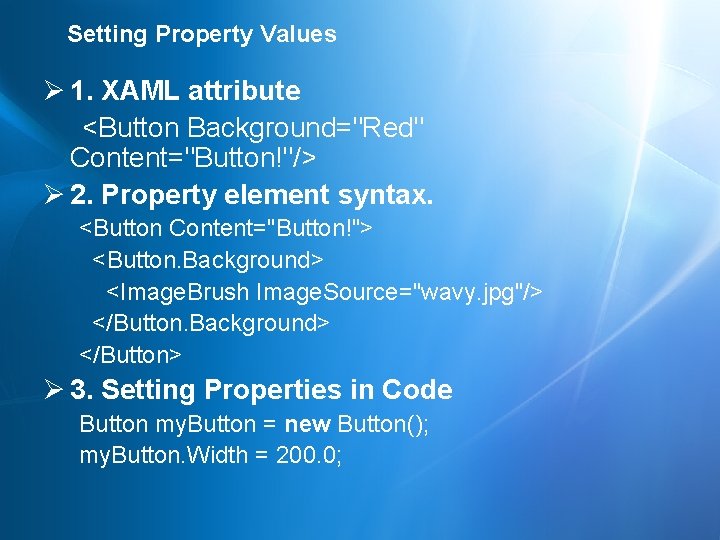 Setting Property Values

➢ 1. XAML attribute

<Button Background="Red" Content="Button!"/>

➢ 2. Property element syntax.

<Button Content="Button!">
<Button.Background>
<ImageBrush ImageSource="wavy.jpg"/>
</Button.Background>
</Button>

➢ 3. Setting Properties in Code

Button myButton = new Button();
myButton.Width = 200.0;